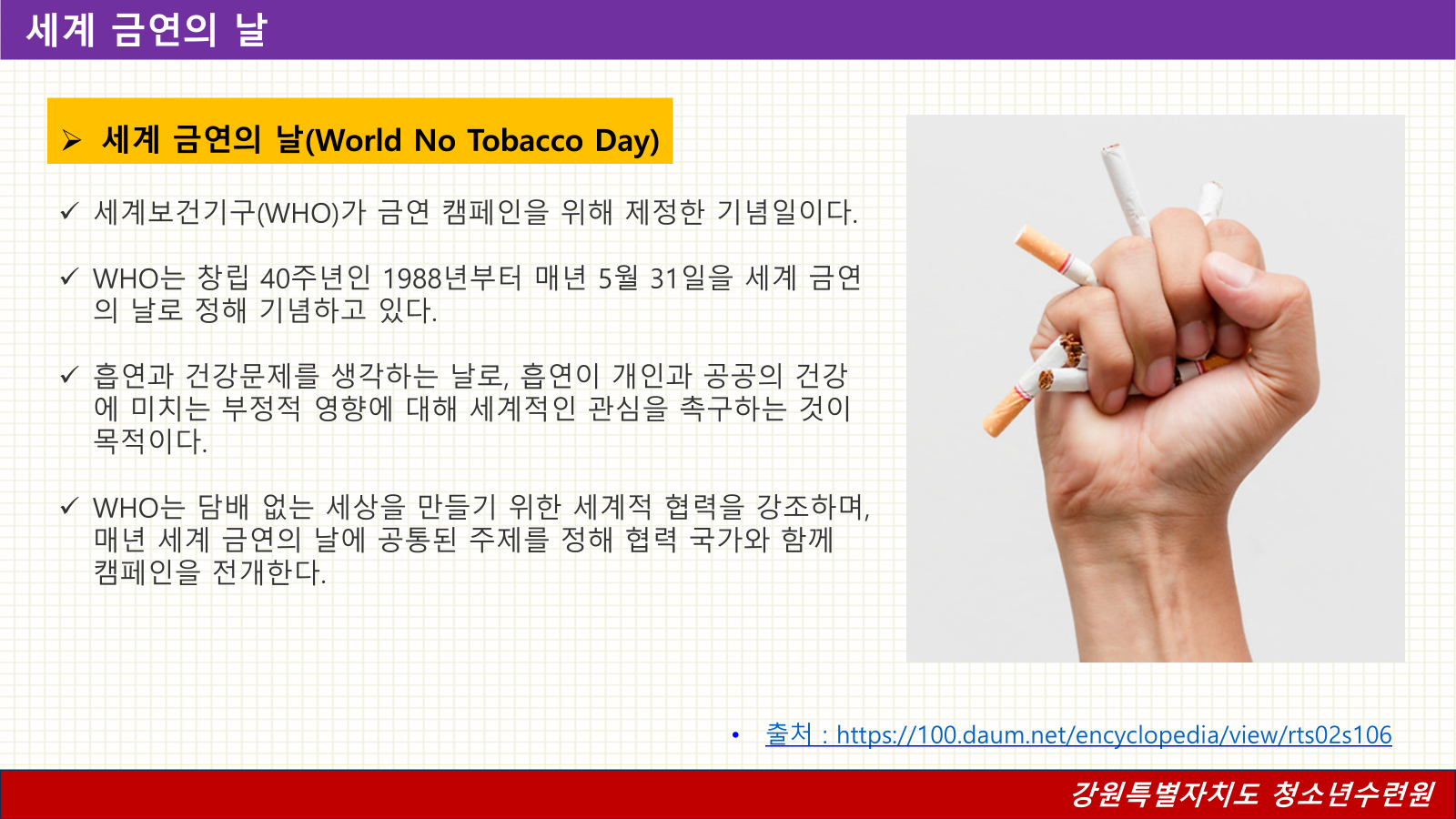 세계 금연의 날

➢ 세계 금연의 날(World No Tobacco Day)

✓ 세계보건기구(WHO)가 금연 캠페인을 위해 제정한 기념일이다.

✓ WHO는 창립 40주년인 1988년부터 매년 5월 31일을 세계 금연의 날로 정해 기념하고 있다.

✓ 흡연과 건강문제를 생각하는 날로, 흡연이 개인과 공공의 건강에 미치는 부정적 영향에 대해 세계적인 관심을 촉구하는 것이 목적이다.

✓ WHO는 담배 없는 세상을 만들기 위한 세계적 협력을 강조하며, 매년 세계 금연의 날에 공통된 주제를 정해 협력 국가와 함께 캠페인을 전개한다.

• 출처 : https://100.daum.net/encyclopedia/view/rts02s106

강원특별자치도 청소년수련원